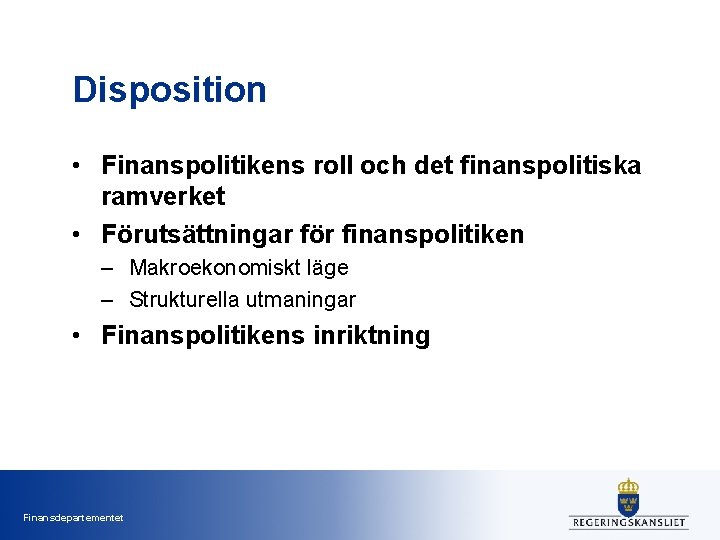 Disposition

• Finanspolitikens roll och det finanspolitiska ramverket
• Förutsättningar för finanspolitiken
– Makroekonomiskt läge
– Strukturella utmaningar
• Finanspolitikens inriktning

Finansdepartementet

REGERINGSKANSLIET